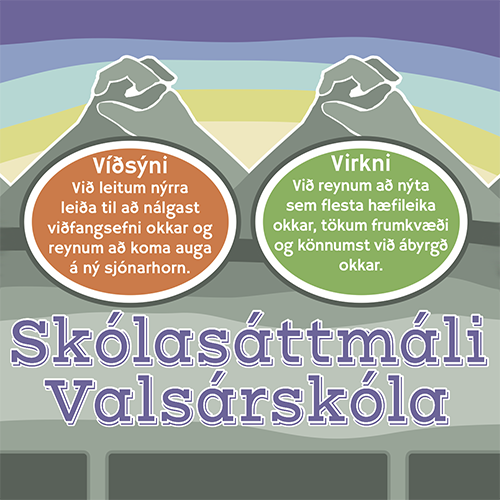 Víðsýni
Við leitum nýrra leiða til að nálgast viðfangsefni okkar og reynum að koma auga á ný sjónarhorn.

Virkni
Við reynum að nýta sem flesta hæfileika okkar, tökum frumkvæði og könnumst við ábyrgð okkar.

Skólasáttmáli Valsárskóla